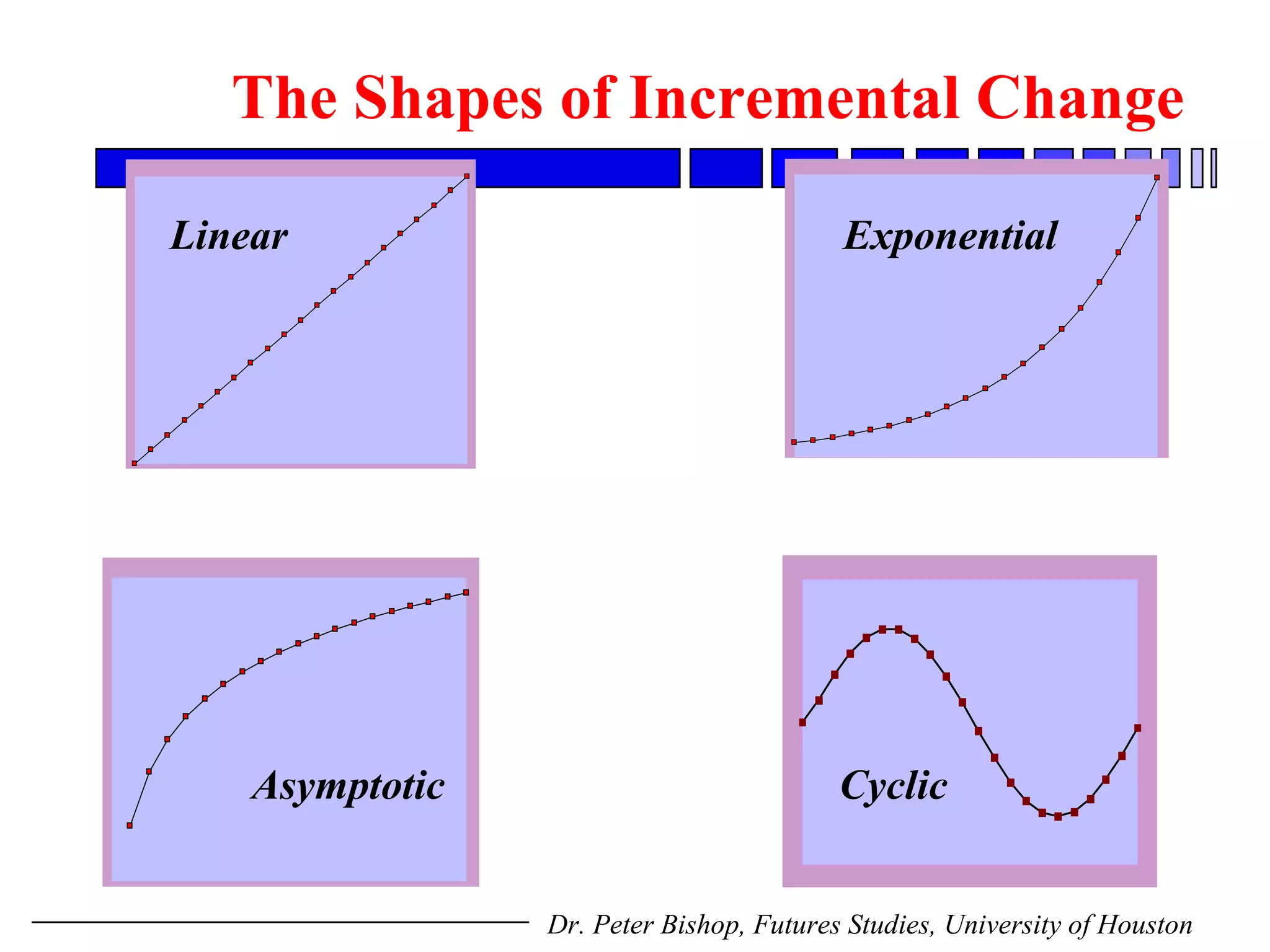 The Shapes of Incremental Change

Linear

Exponential

Asymptotic

Cyclic

Dr. Peter Bishop, Futures Studies, University of Houston